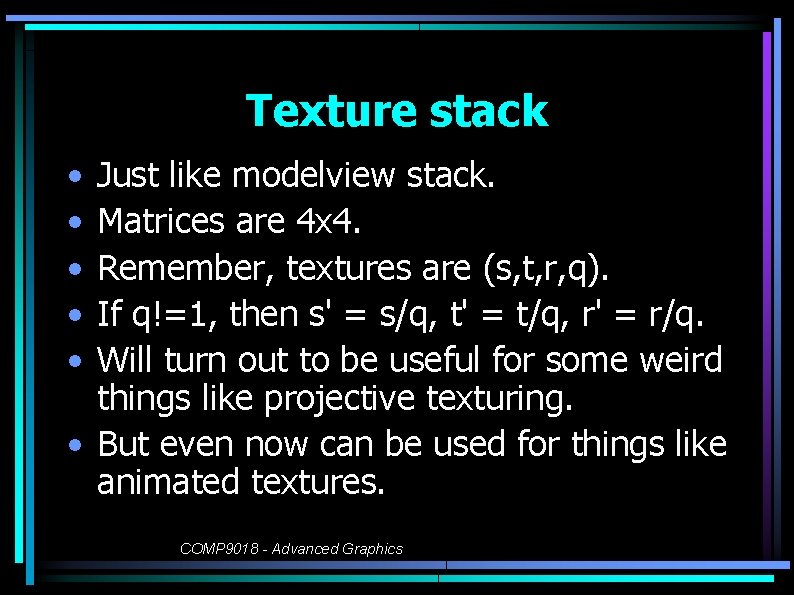 Texture stack

• Just like modelview stack.
• Matrices are 4x4.
• Remember, textures are (s,t,r,q).
• If q!=1, then s' = s/q, t' = t/q, r' = r/q.
• Will turn out to be useful for some weird things like projective texturing.
• But even now can be used for things like animated textures.

COMP9018 - Advanced Graphics